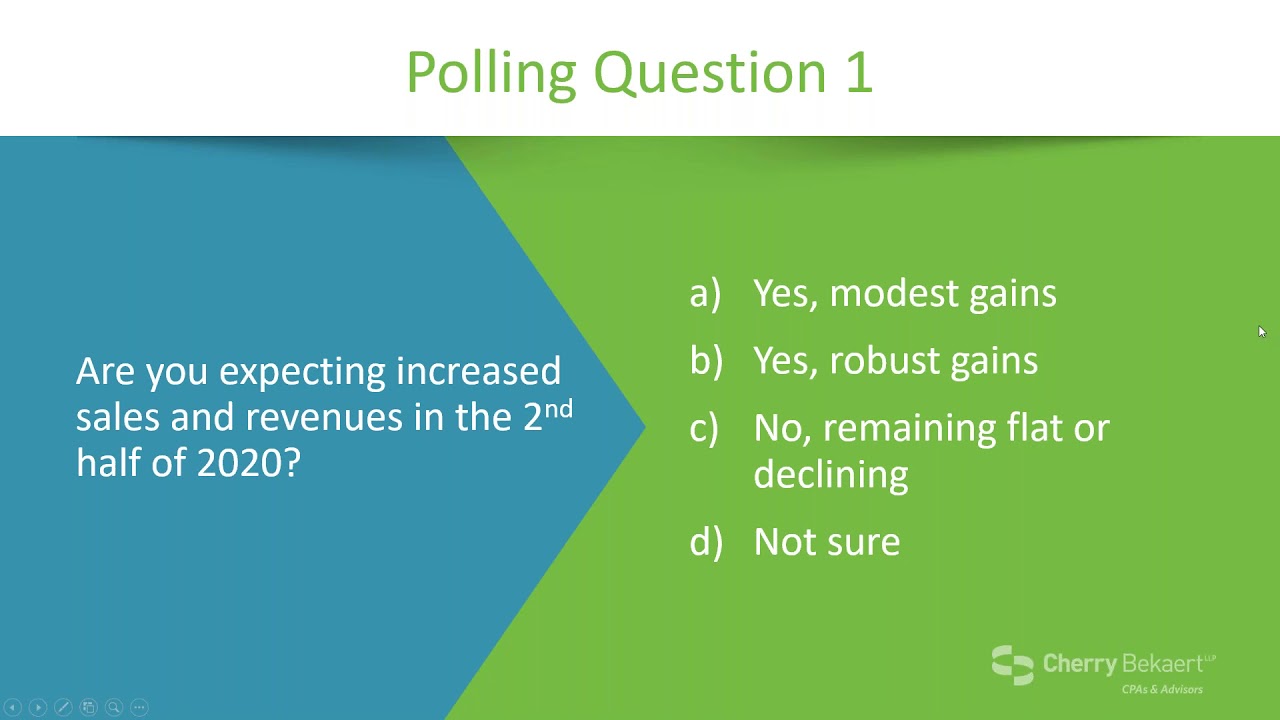 Polling Question 1

Are you expecting increased sales and revenues in the 2nd half of 2020?

a) Yes, modest gains

b) Yes, robust gains

c) No, remaining flat or declining

d) Not sure

Cherry Bekaert LLP
CPAs & Advisors